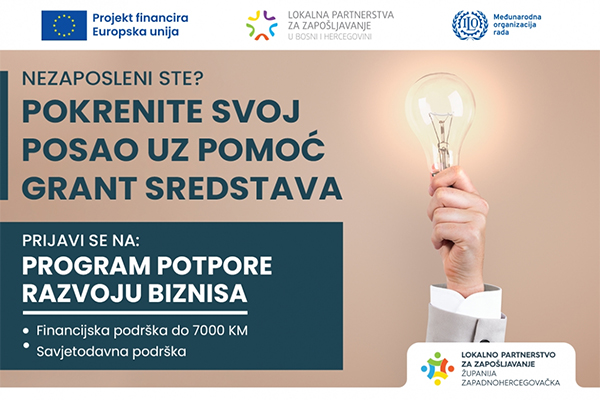 Projekt financira Europska unija

LOKALNA PARTNERSTVA ZA ZAPOŠLJAVANJE U BOSNI I HERCEGOVINI

ILO Međunarodna organizacija rada

NEZAPOSLENI STE?

POKRENITE SVOJ POSAO UZ POMOĆ GRANT SREDSTAVA

PRIJAVI SE NA:

PROGRAM POTPORE RAZVOJU BIZNISA

• Financijska podrška do 7000 KM
• Savjetodavna podrška

LOKALNO PARTNERSTVO ZA ZAPOŠLJAVANJE ŽUPANIJA ZAPADNOHERCEGOVAČKA